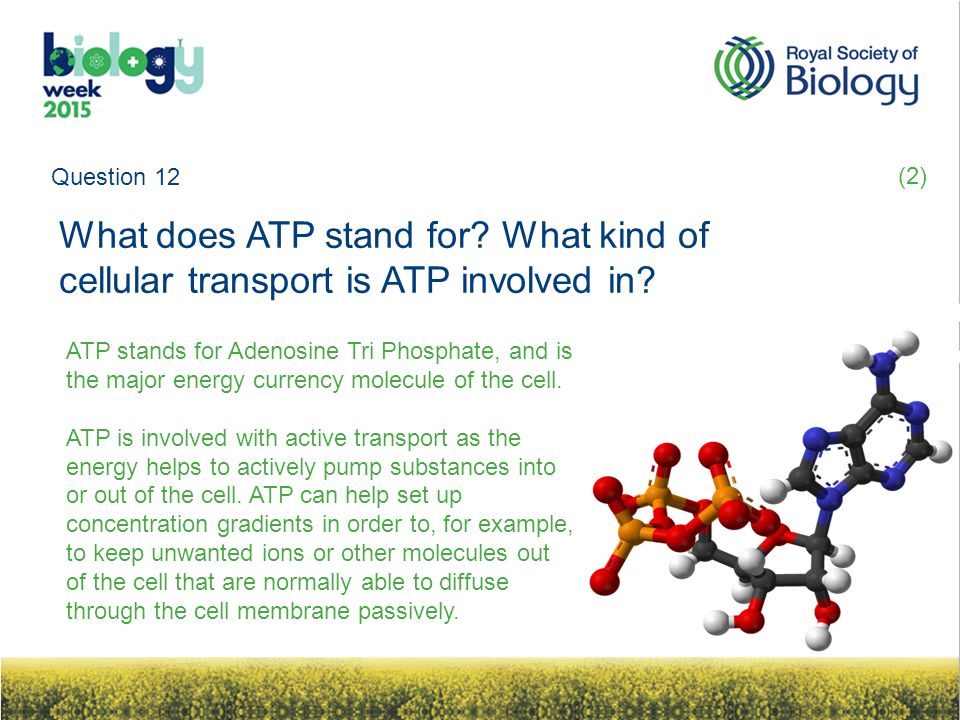 biology week 2015

Royal Society of Biology

Question 12

(2)

What does ATP stand for? What kind of cellular transport is ATP involved in?

ATP stands for Adenosine Tri Phosphate, and is the major energy currency molecule of the cell.

ATP is involved with active transport as the energy helps to actively pump substances into or out of the cell. ATP can help set up concentration gradients in order to, for example, to keep unwanted ions or other molecules out of the cell that are normally able to diffuse through the cell membrane passively.